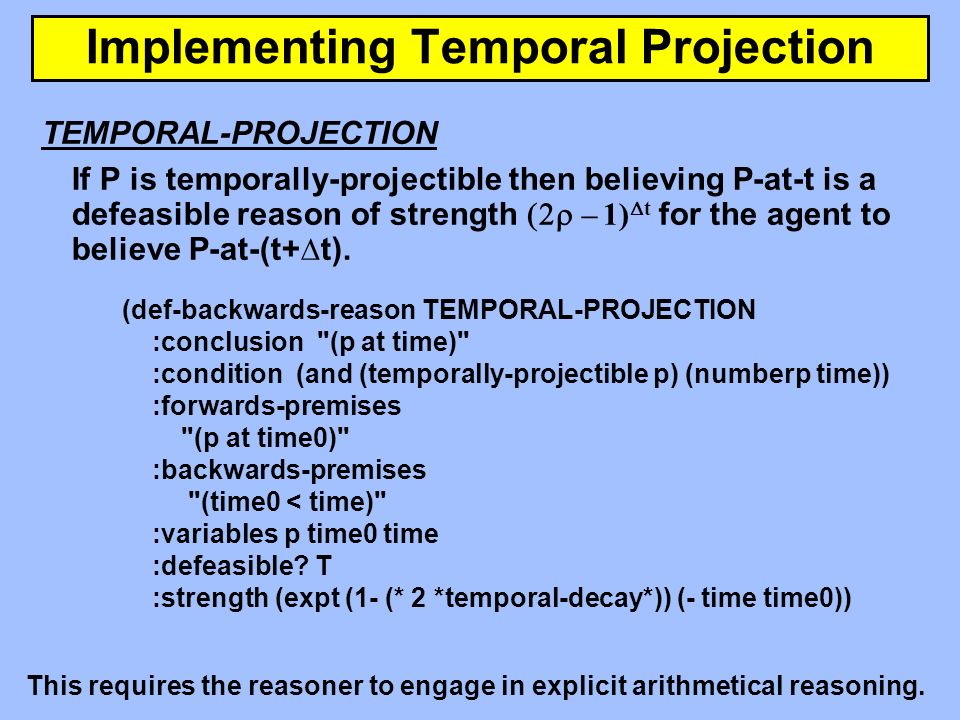 Implementing Temporal Projection

TEMPORAL-PROJECTION

If P is temporally-projectible then believing P-at-t is a defeasible reason of strength $(2\rho - 1)^{\Delta t}$ for the agent to believe P-at-(t+$\Delta$t).

(def-backwards-reason TEMPORAL-PROJECTION
:conclusion "(p at time)"
:condition (and (temporally-projectible p) (numberp time))
:forwards-premises
"(p at time0)"
:backwards-premises
"(time0 < time)"
:variables p time0 time
:defeasible? T
:strength (expt (1- (* 2 *temporal-decay*)) (- time time0))

This requires the reasoner to engage in explicit arithmetical reasoning.